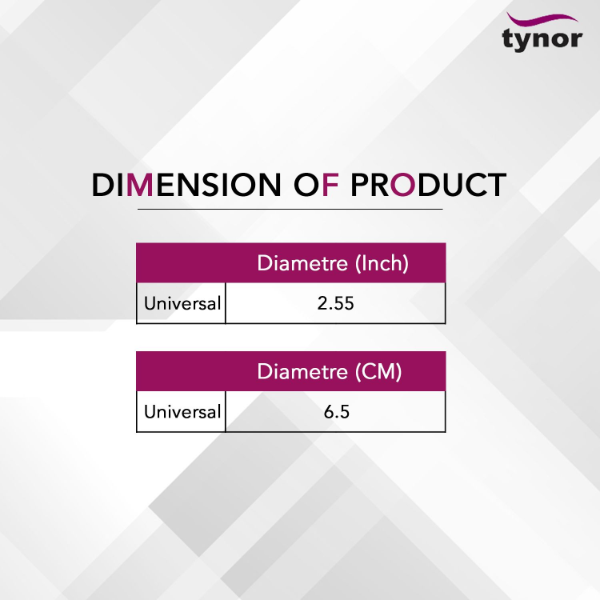 tynor

DIMENSION OF PRODUCT

| | Diametre (Inch) |
|---|---|
| Universal | 2.55 |

| | Diametre (CM) |
|---|---|
| Universal | 6.5 |